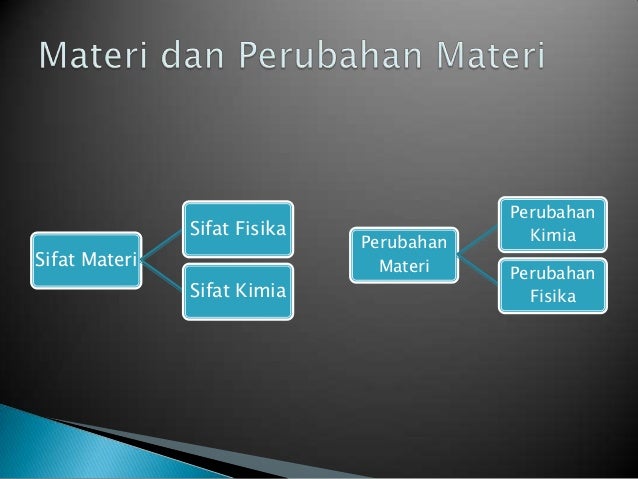 Materi dan Perubahan Materi

Sifat Materi

Sifat Fisika

Sifat Kimia

Perubahan Materi

Perubahan Kimia

Perubahan Fisika